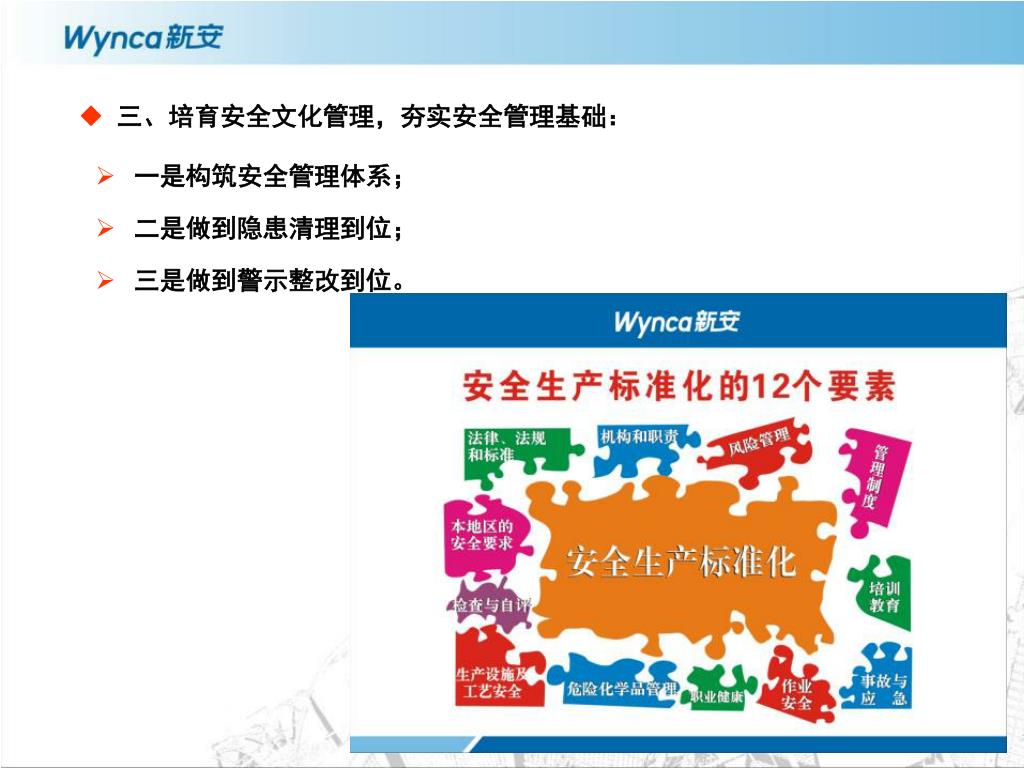 Wynca新安

◆ 三、培育安全文化管理，夯实安全管理基础：

➢ 一是构筑安全管理体系；

➢ 二是做到隐患清理到位；

➢ 三是做到警示整改到位。

Wynca新安

安全生产标准化的12个要素

法律、法规和标准

机构和职责

风险管理

管理制度

本地区的安全要求

安全生产标准化

培训教育

检查与自评

生产设施及工艺安全

危险化学品管理

职业健康

作业安全

事故与应急